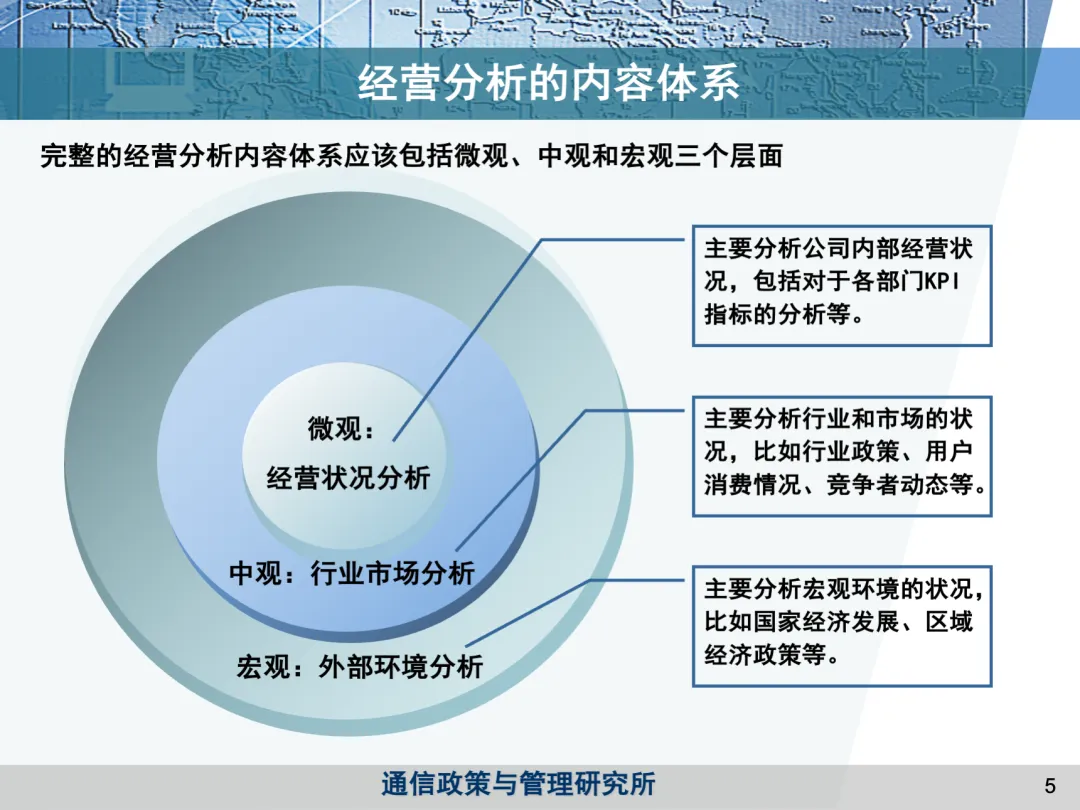 经营分析的内容体系

完整的经营分析内容体系应该包括微观、中观和宏观三个层面

微观：
经营状况分析

中观：行业市场分析

宏观：外部环境分析

主要分析公司内部经营状况，包括对于各部门KPI指标的分析等。

主要分析行业和市场的状况，比如行业政策、用户消费情况、竞争者动态等。

主要分析宏观环境的状况，比如国家经济发展、区域经济政策等。

通信政策与管理研究所

5